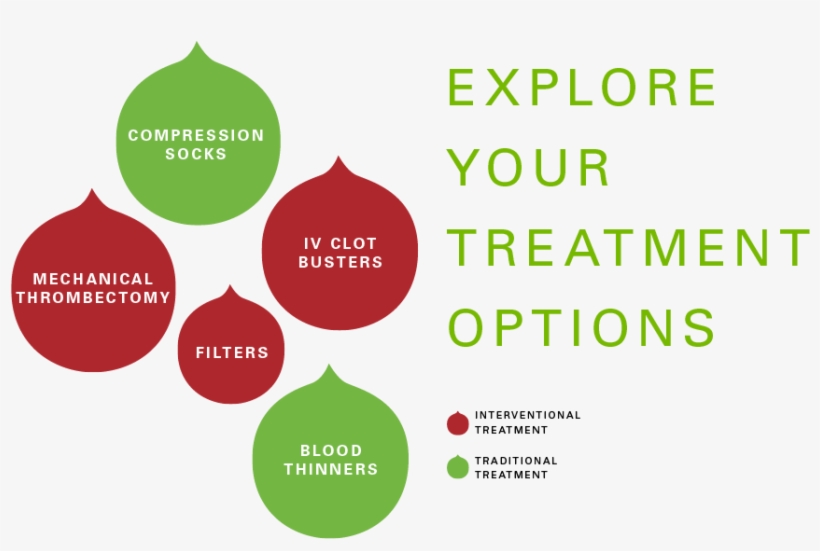 COMPRESSION SOCKS

MECHANICAL THROMBECTOMY

IV CLOT BUSTERS

FILTERS

BLOOD THINNERS

EXPLORE YOUR TREATMENT OPTIONS

INTERVENTIONAL TREATMENT

TRADITIONAL TREATMENT